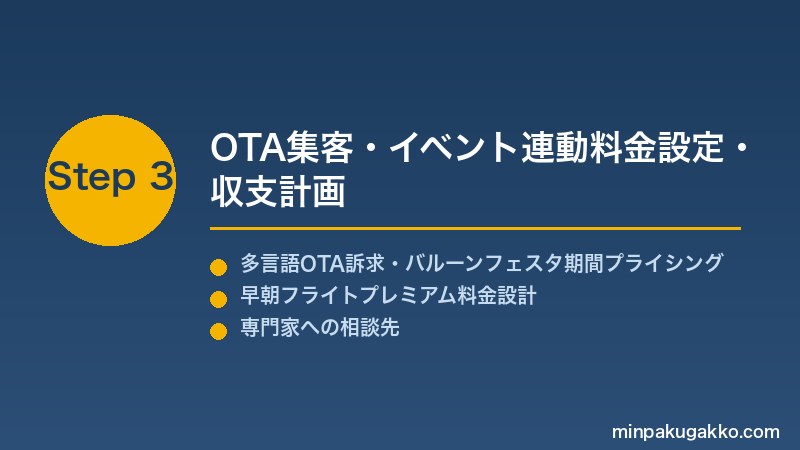 Step 3

OTA集客・イベント連動料金設定・収支計画

多言語OTA訴求・バルーンフェスタ期間プライシング
早朝フライトプレミアム料金設計
専門家への相談先

minpakugakko.com